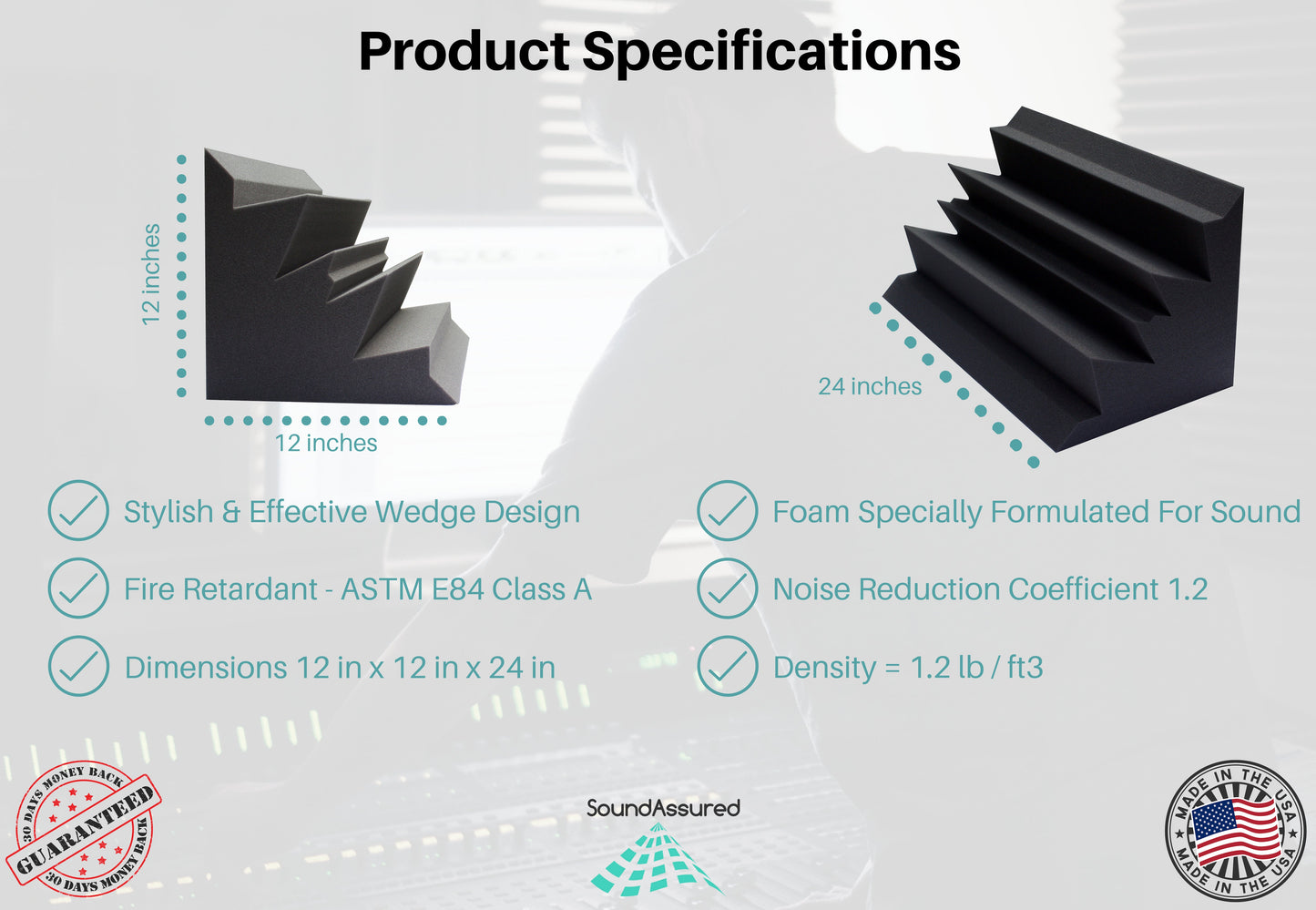 Product Specifications

12 inches

12 inches

24 inches

Stylish & Effective Wedge Design

Fire Retardant - ASTM E84 Class A

Dimensions 12 in x 12 in x 24 in

Foam Specially Formulated For Sound

Noise Reduction Coefficient 1.2

Density = 1.2 lb / ft3

30 DAYS MONEY BACK GUARANTEED 30 DAYS MONEY BACK

SoundAssured

MADE IN THE USA MADE IN THE USA